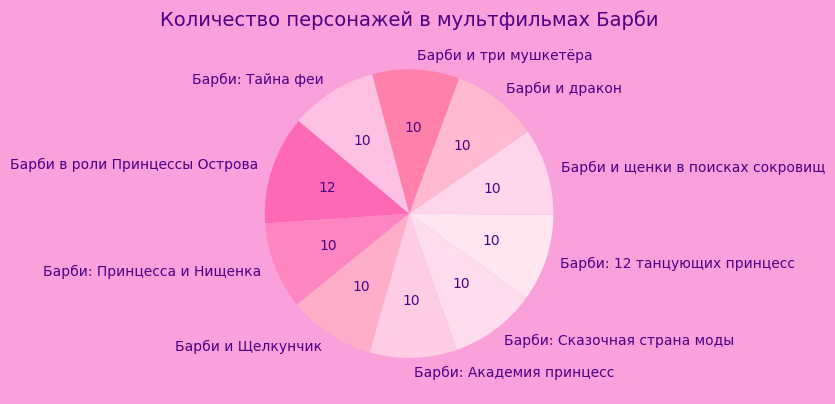 Количество персонажей в мультфильмах Барби

Барби и три мушкетёра
10
Барби и дракон
10
Барби и щенки в поисках сокровищ
10
Барби: 12 танцующих принцесс
10
Барби: Сказочная страна моды
10
Барби: Академия принцесс
10
Барби и Щелкунчик
10
Барби: Принцесса и Нищенка
10
Барби в роли Принцессы Острова
12
Барби: Тайна феи
10